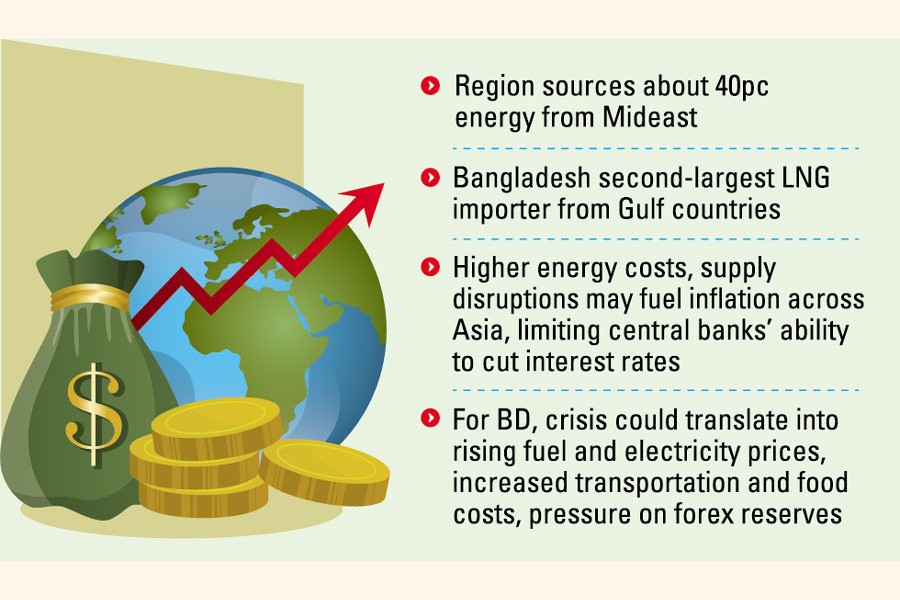 $

Region sources about 40pc energy from Mideast

Bangladesh second-largest LNG importer from Gulf countries

Higher energy costs, supply disruptions may fuel inflation across Asia, limiting central banks' ability to cut interest rates

For BD, crisis could translate into rising fuel and electricity prices, increased transportation and food costs, pressure on forex reserves